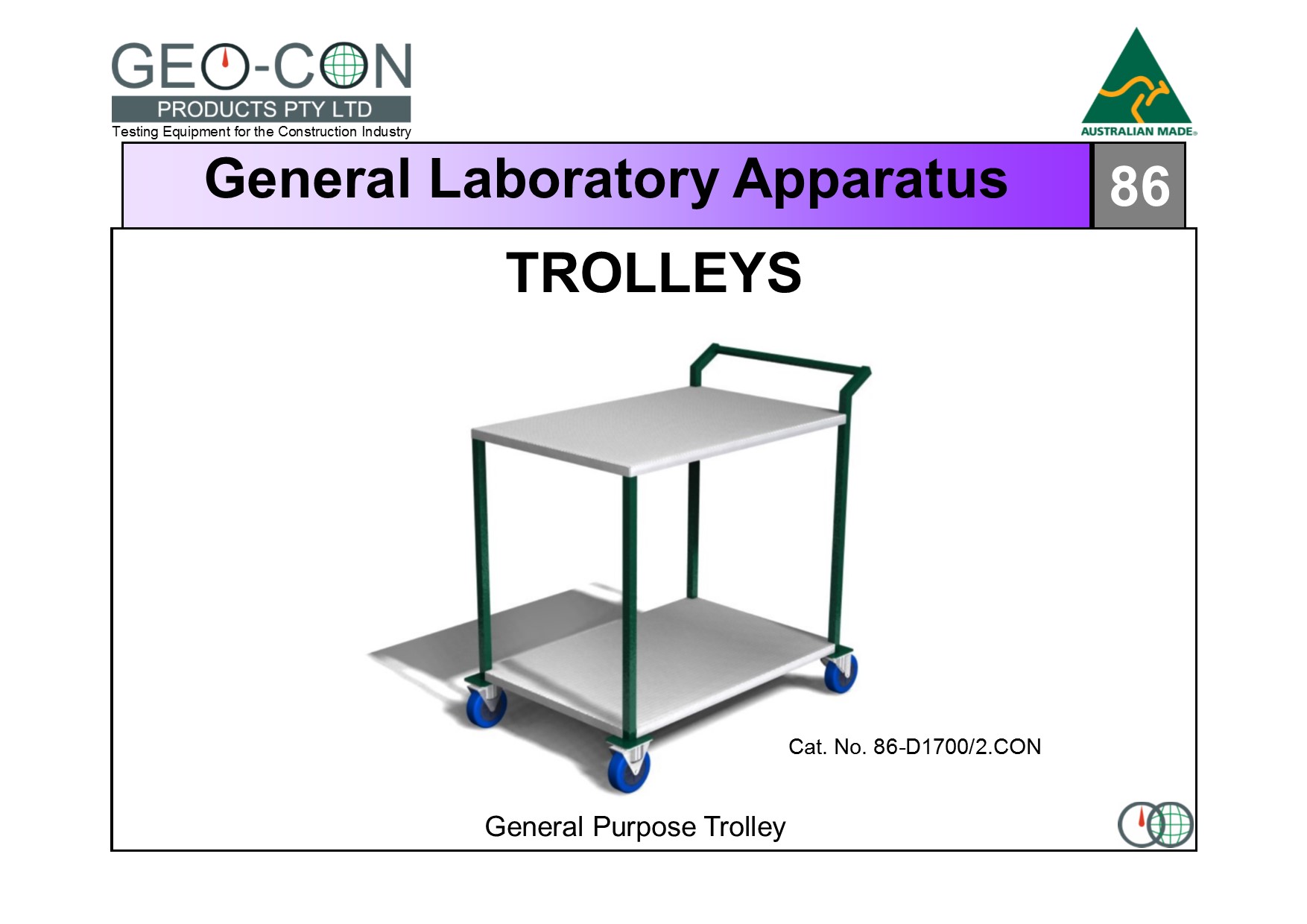 GEO-CON
PRODUCTS PTY LTD
Testing Equipment for the Construction Industry

AUSTRALIAN MADE

General Laboratory Apparatus

86

TROLLEYS

Cat. No. 86-D1700/2.CON

General Purpose Trolley